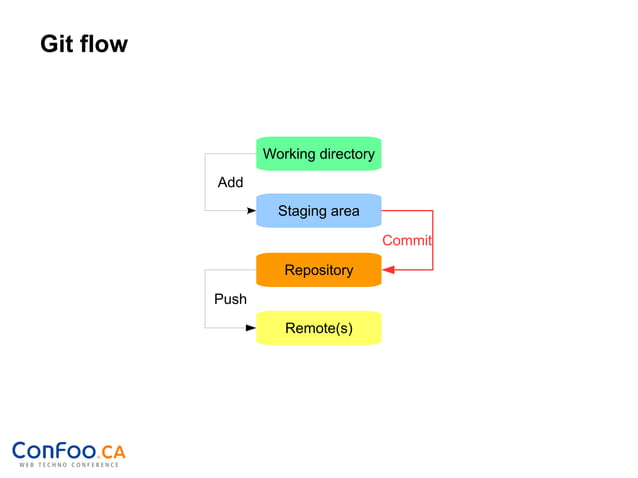 Git flow

Working directory

Add

Staging area

Commit

Repository

Push

Remote(s)

ConFoo.CA
WEB TECHNO CONFERENCE